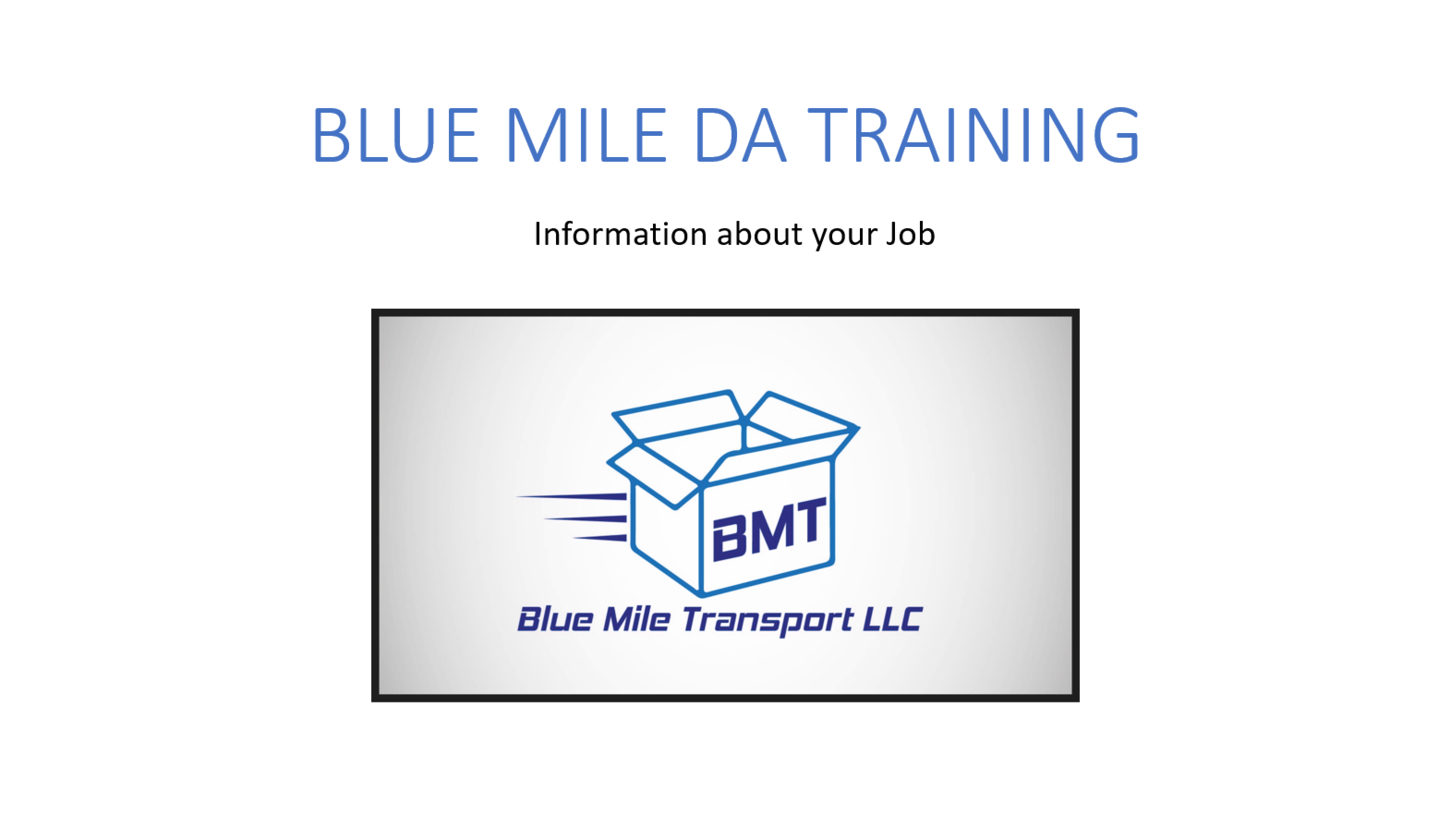 BLUE MILE DA TRAINING

Information about your Job

BMT

Blue Mile Transport LLC